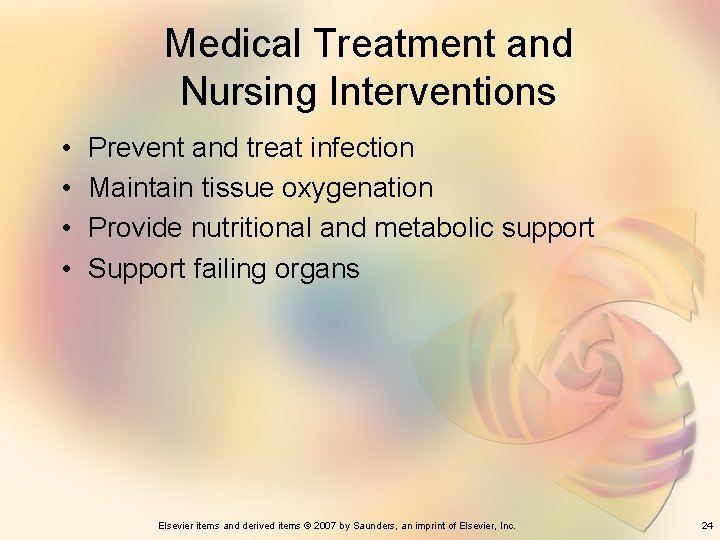 Medical Treatment and Nursing Interventions

• Prevent and treat infection
• Maintain tissue oxygenation
• Provide nutritional and metabolic support
• Support failing organs

Elsevier items and derived items © 2007 by Saunders, an imprint of Elsevier, Inc.

24